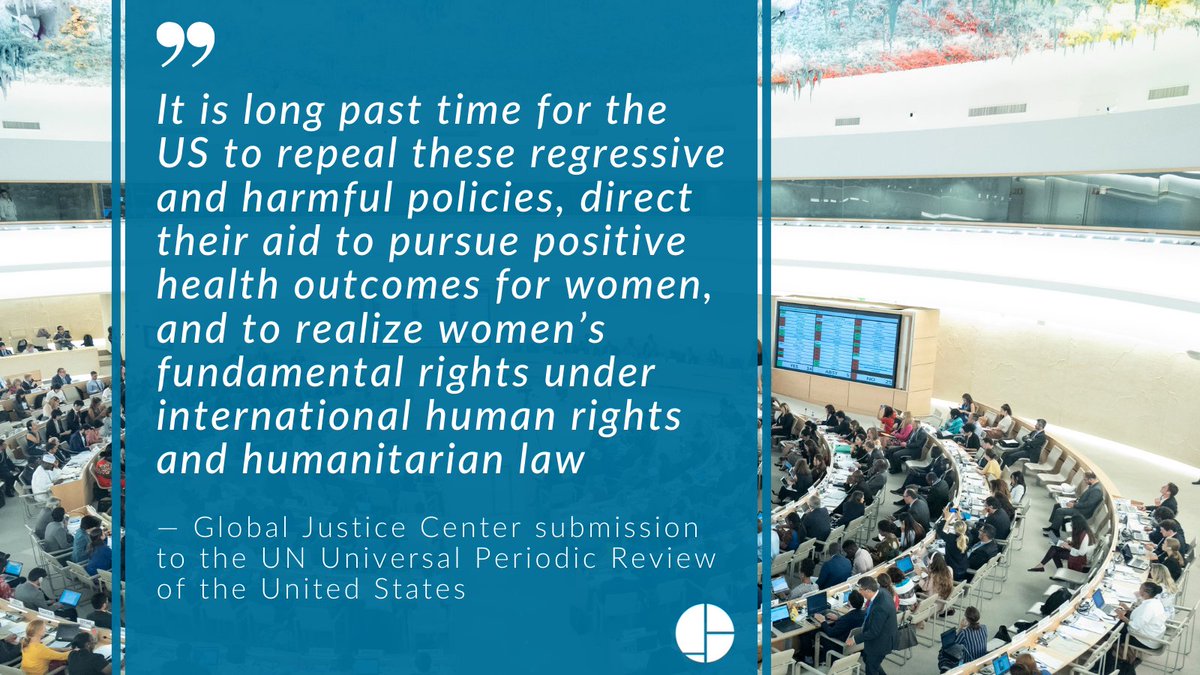 ”

It is long past time for the US to repeal these regressive and harmful policies, direct their aid to pursue positive health outcomes for women, and to realize women’s fundamental rights under international human rights and humanitarian law

— Global Justice Center submission to the UN Universal Periodic Review of the United States